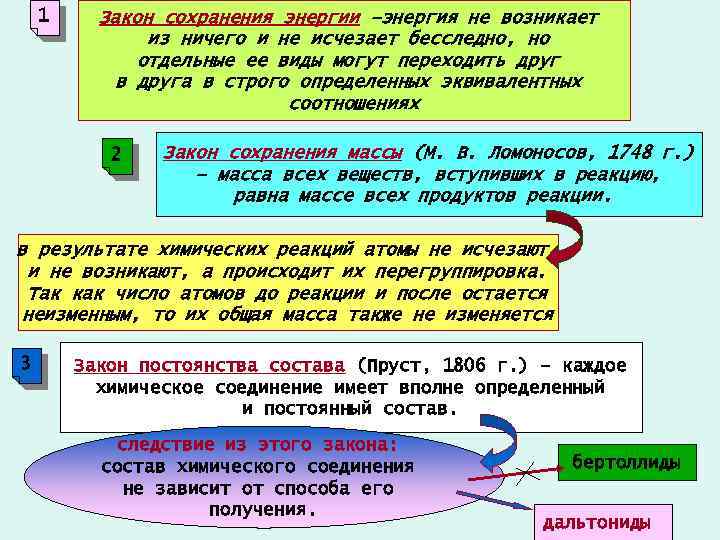 1

Закон сохранения энергии –энергия не возникает из ничего и не исчезает бесследно, но отдельные ее виды могут переходить друг в друга в строго определенных эквивалентных соотношениях

2

Закон сохранения массы (М. В. Ломоносов, 1748 г.) – масса всех веществ, вступивших в реакцию, равна массе всех продуктов реакции.

в результате химических реакций атомы не исчезают и не возникают, а происходит их перегруппировка. Так как число атомов до реакции и после остается неизменным, то их общая масса также не изменяется

3

Закон постоянства состава (Пруст, 1806 г.) – каждое химическое соединение имеет вполне определенный и постоянный состав.

следствие из этого закона: состав химического соединения не зависит от способа его получения.

бертоллиды

дальтониды